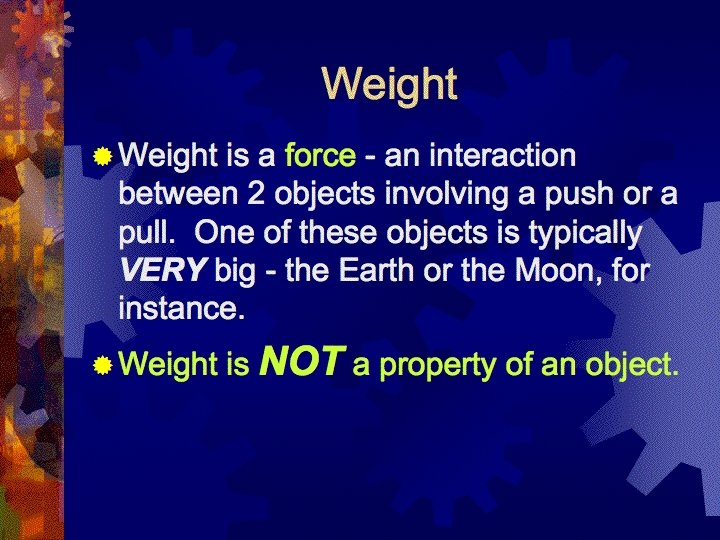 Weight

Weight is a force - an interaction between 2 objects involving a push or a pull. One of these objects is typically VERY big - the Earth or the Moon, for instance.

Weight is NOT a property of an object.